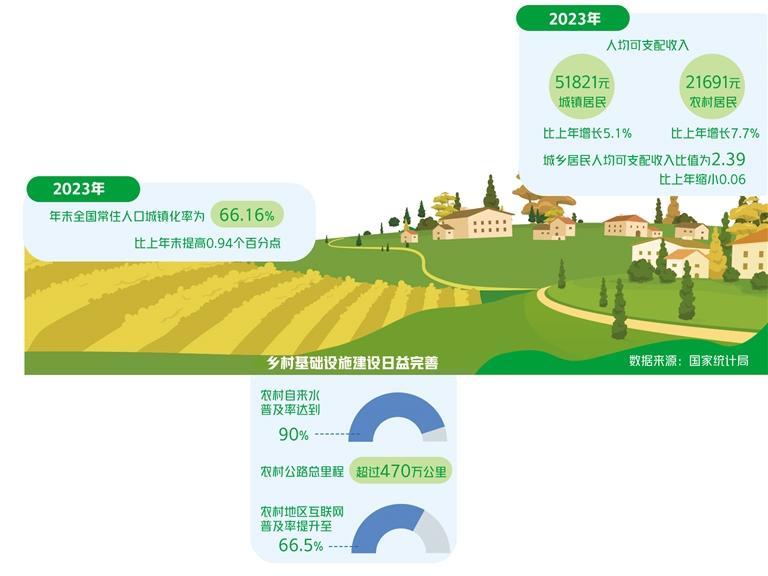 2023年

人均可支配收入

51821元
城镇居民

21691元
农村居民

比上年增长5.1%

比上年增长7.7%

城乡居民人均可支配收入比值为2.39
比上年缩小0.06

2023年

年末全国常住人口城镇化率为 66.16%
比上年末提高0.94个百分点

乡村基础设施建设日益完善

数据来源：国家统计局

农村自来水普及率达到
90%

农村公路总里程 超过470万公里

农村地区互联网普及率提升至
66.5%